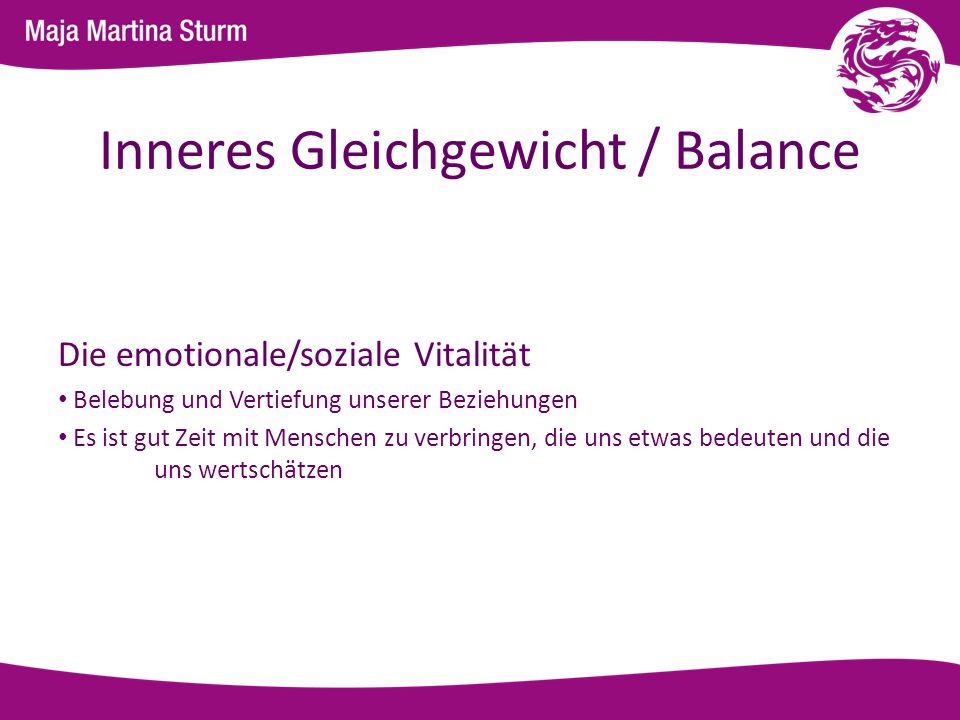 Maja Martina Sturm

Inneres Gleichgewicht / Balance

Die emotionale/soziale Vitalität

• Belebung und Vertiefung unserer Beziehungen

• Es ist gut Zeit mit Menschen zu verbringen, die uns etwas bedeuten und die uns wertschätzen